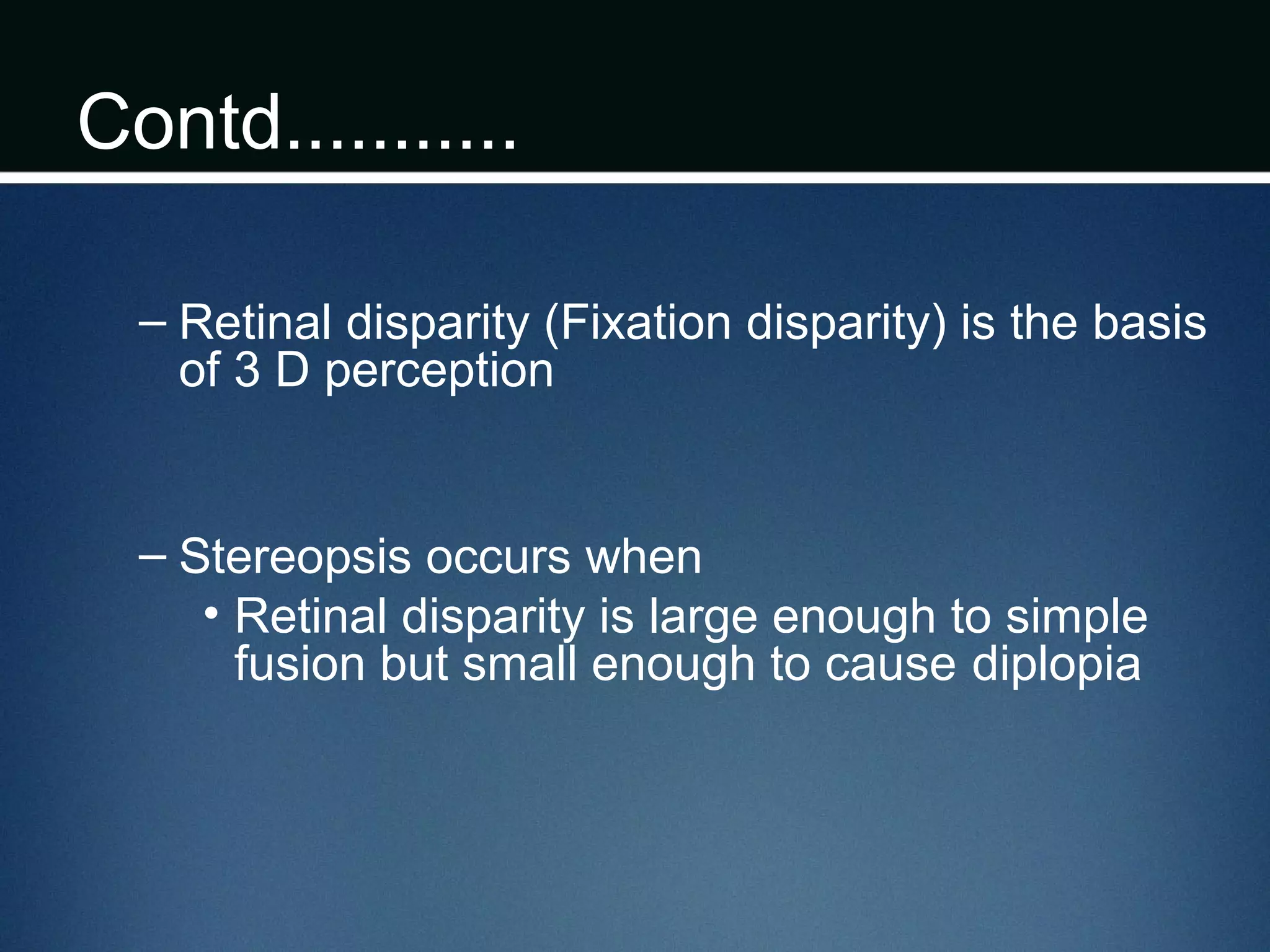 Contd...........

– Retinal disparity (Fixation disparity) is the basis of 3 D perception

– Stereopsis occurs when
• Retinal disparity is large enough to simple fusion but small enough to cause diplopia